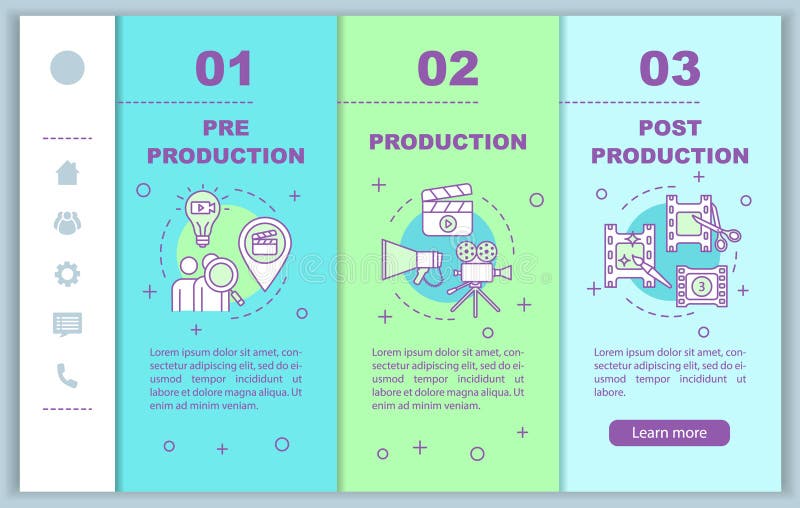 01

PRE PRODUCTION

Lorem ipsum dolor sit amet, consectetur adipiscing elit, sed do eiusmod tempor incididunt ut labore et dolore magna aliqua. Ut enim ad minim veniam.

02

PRODUCTION

Lorem ipsum dolor sit amet, consectetur adipiscing elit, sed do eiusmod tempor incididunt ut labore et dolore magna aliqua. Ut enim ad minim veniam.

03

POST PRODUCTION

3

Lorem ipsum dolor sit amet, consectetur adipiscing elit, sed do eiusmod tempor incididunt ut labore.

Learn more